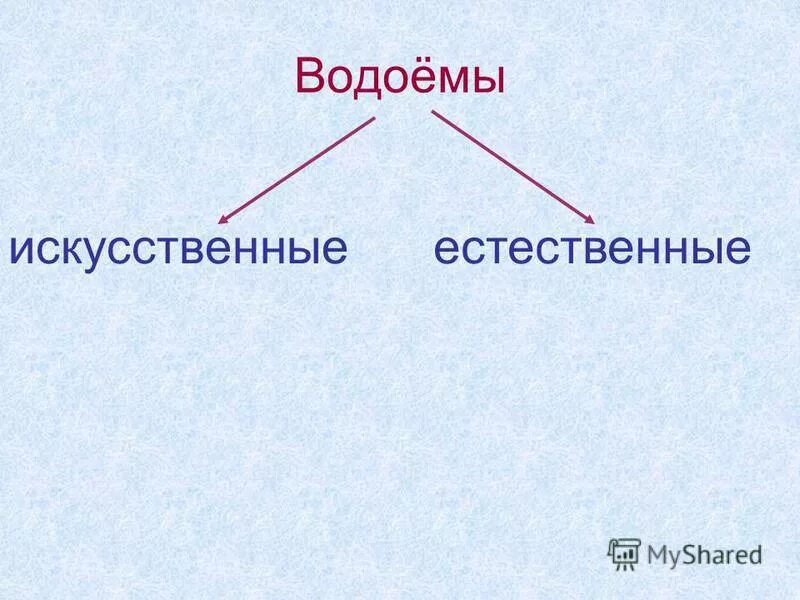 Водоёмы

искусственные естественные

MyShared